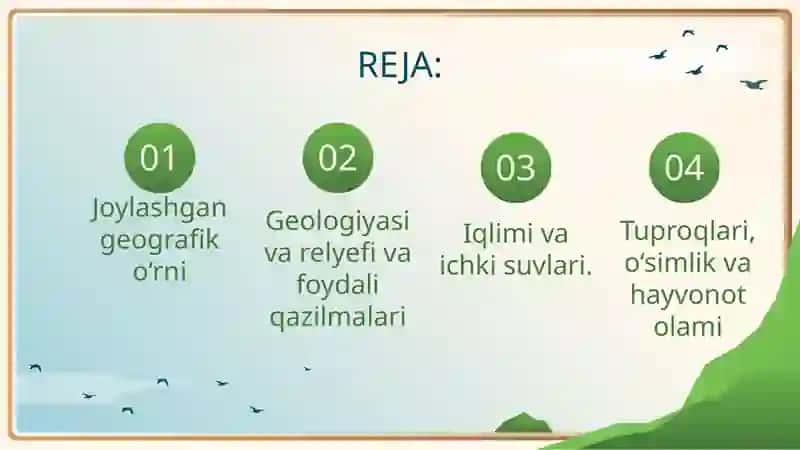 REJA:

01
Joylashgan geografik o‘rni

02
Geologiyasi va relyefi va foydali qazilmalari

03
Iqlimi va ichki suvlari.

04
Tuproqlari, o‘simlik va hayvonot olami